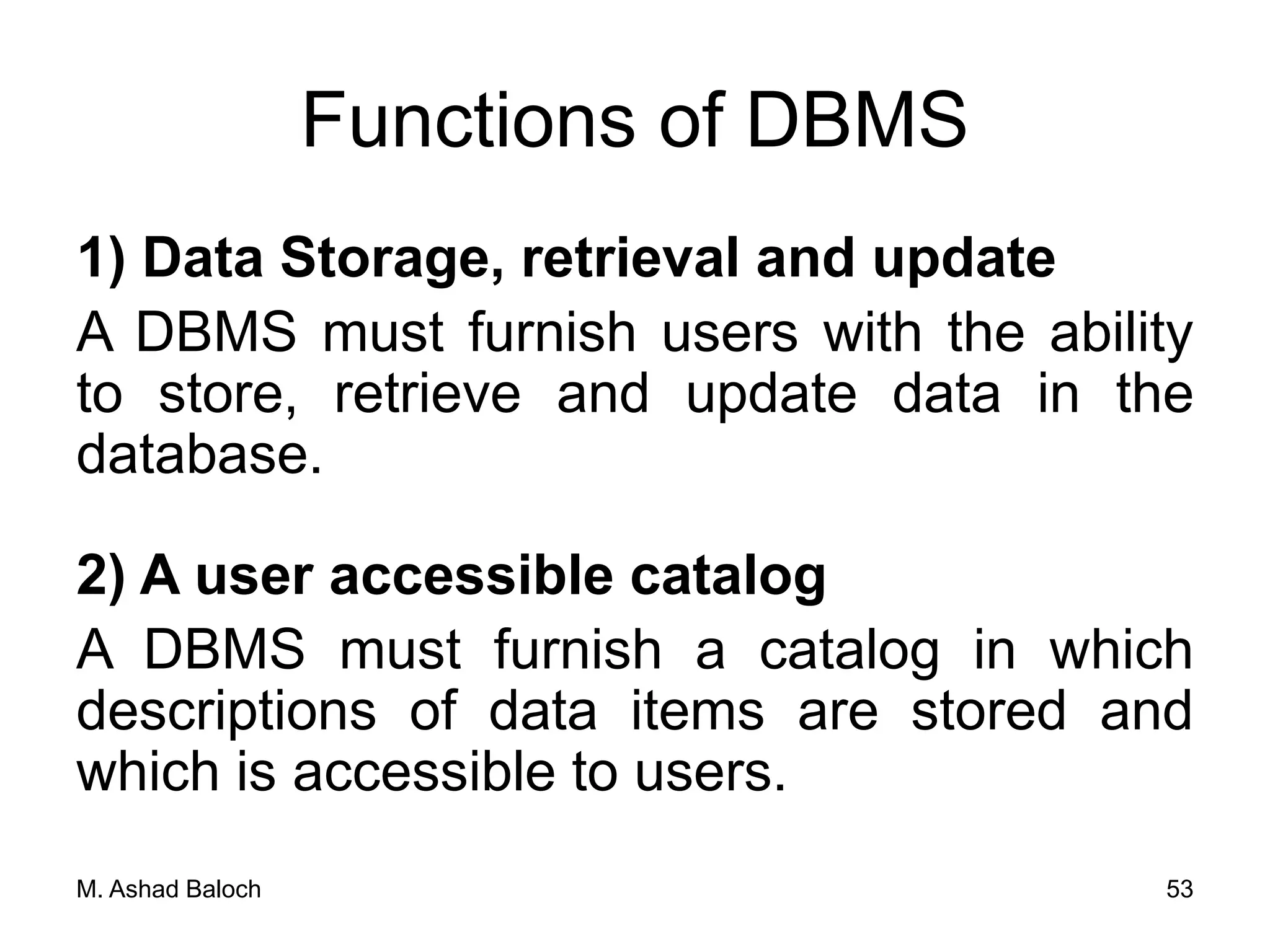 Functions of DBMS

1) Data Storage, retrieval and update

A DBMS must furnish users with the ability to store, retrieve and update data in the database.

2) A user accessible catalog

A DBMS must furnish a catalog in which descriptions of data items are stored and which is accessible to users.

M. Ashad Baloch

53